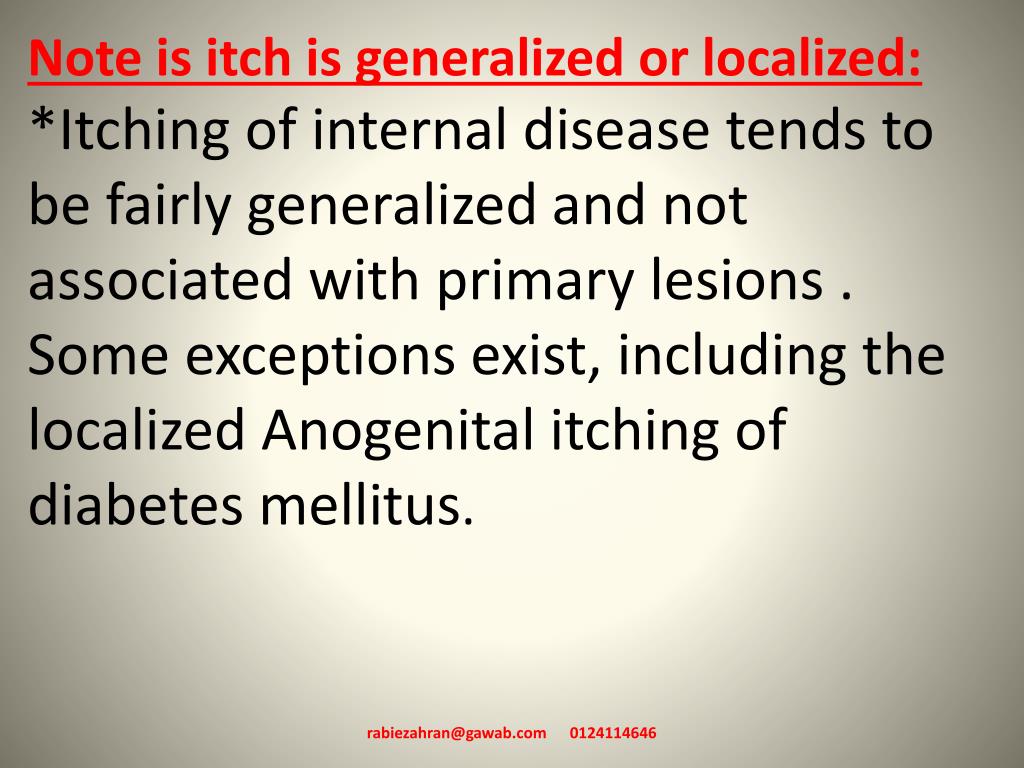 Note is itch is generalized or localized:
*Itching of internal disease tends to be fairly generalized and not associated with primary lesions . Some exceptions exist, including the localized Anogenital itching of diabetes mellitus.

rabiezahran@gawab.com 0124114646